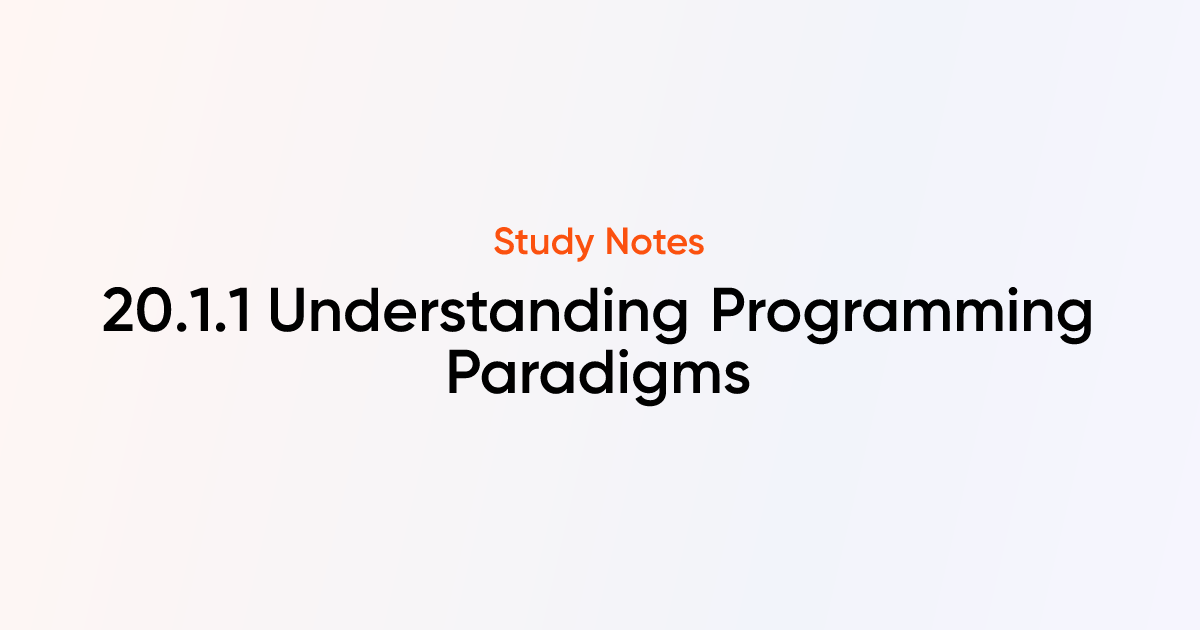 Study Notes

20.1.1 Understanding Programming Paradigms